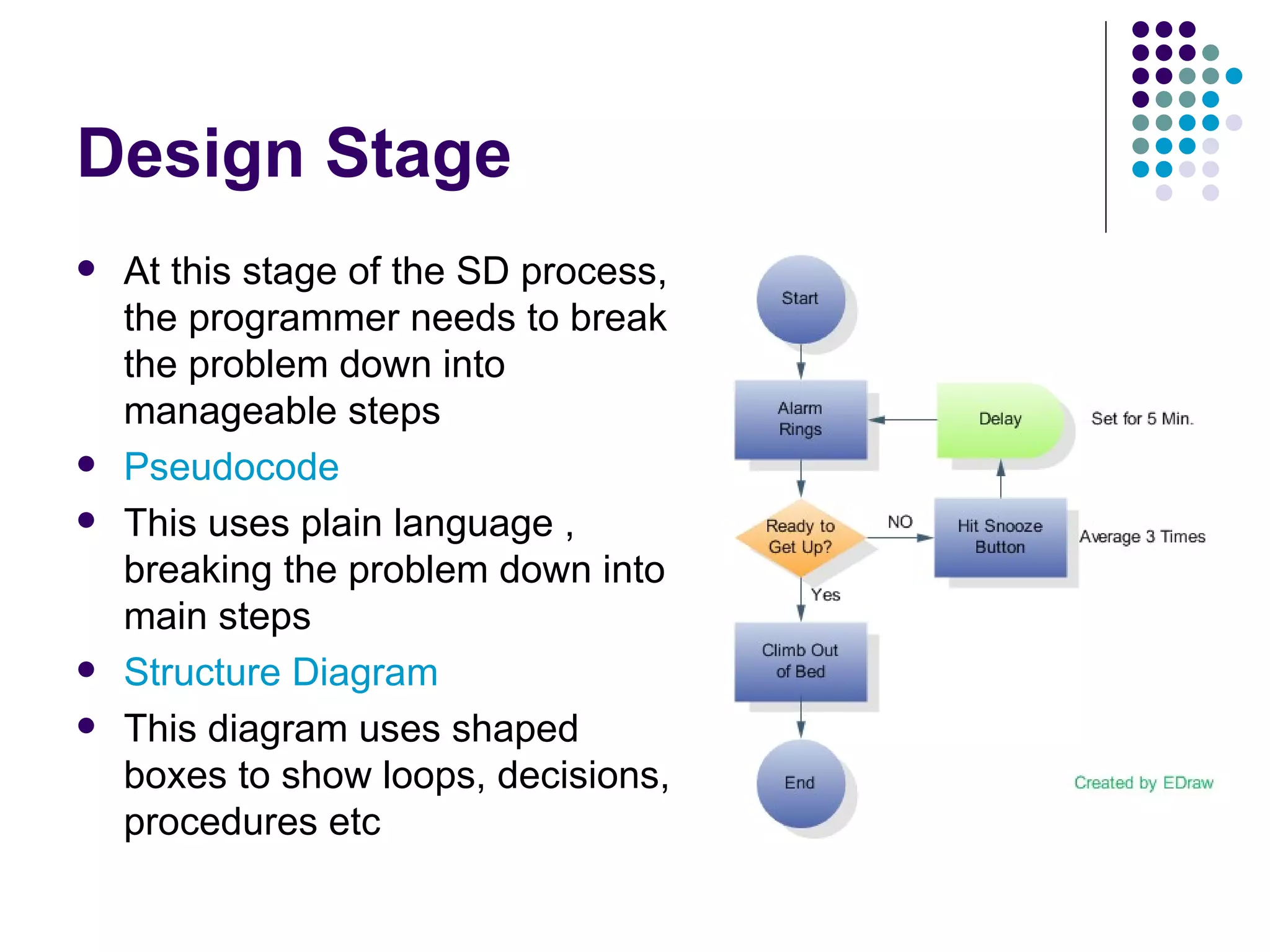 Design Stage

- At this stage of the SD process, the programmer needs to break the problem down into manageable steps
- Pseudocode
- This uses plain language , breaking the problem down into main steps
- Structure Diagram
- This diagram uses shaped boxes to show loops, decisions, procedures etc

Start

Alarm Rings

Delay

Set for 5 Min.

Ready to Get Up?

NO

Hit Snooze Button

Average 3 Times

Yes

Climb Out of Bed

End

Created by EDraw